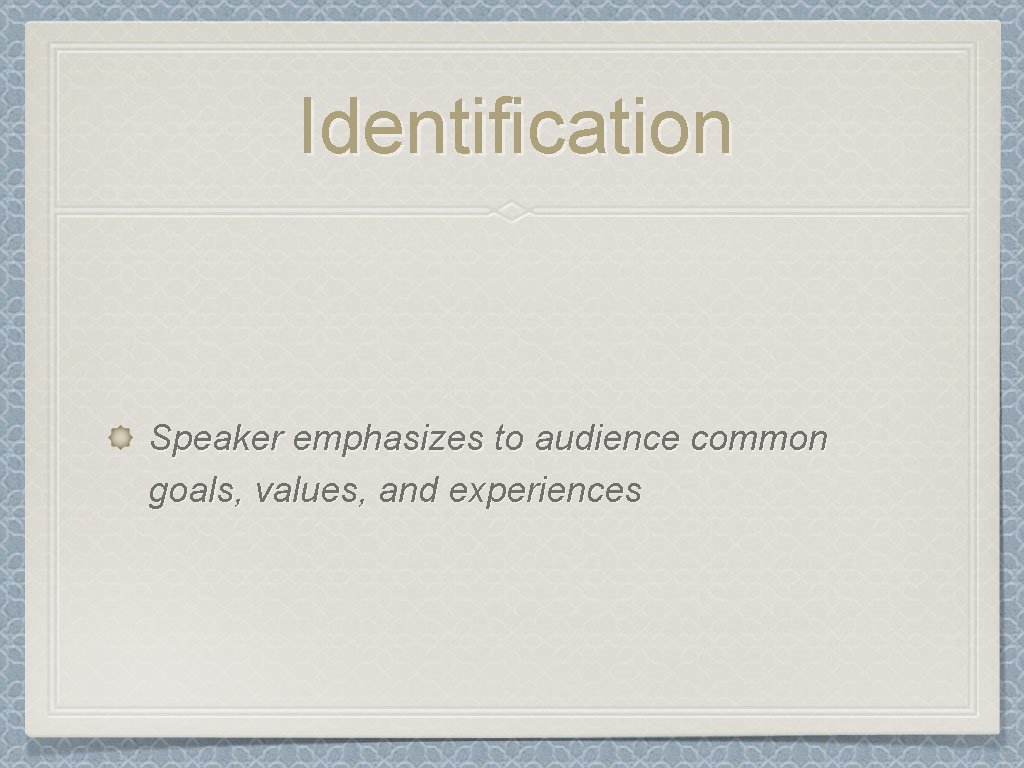 Identification

Speaker emphasizes to audience common goals, values, and experiences